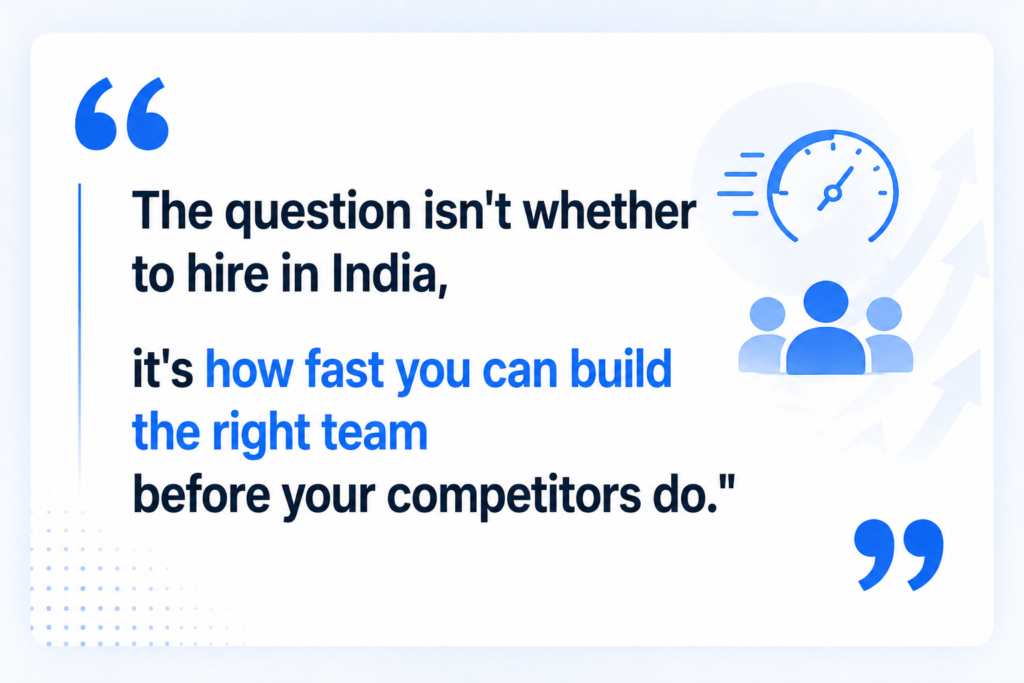 “

The question isn't whether to hire in India,

it's how fast you can build the right team before your competitors do."

”